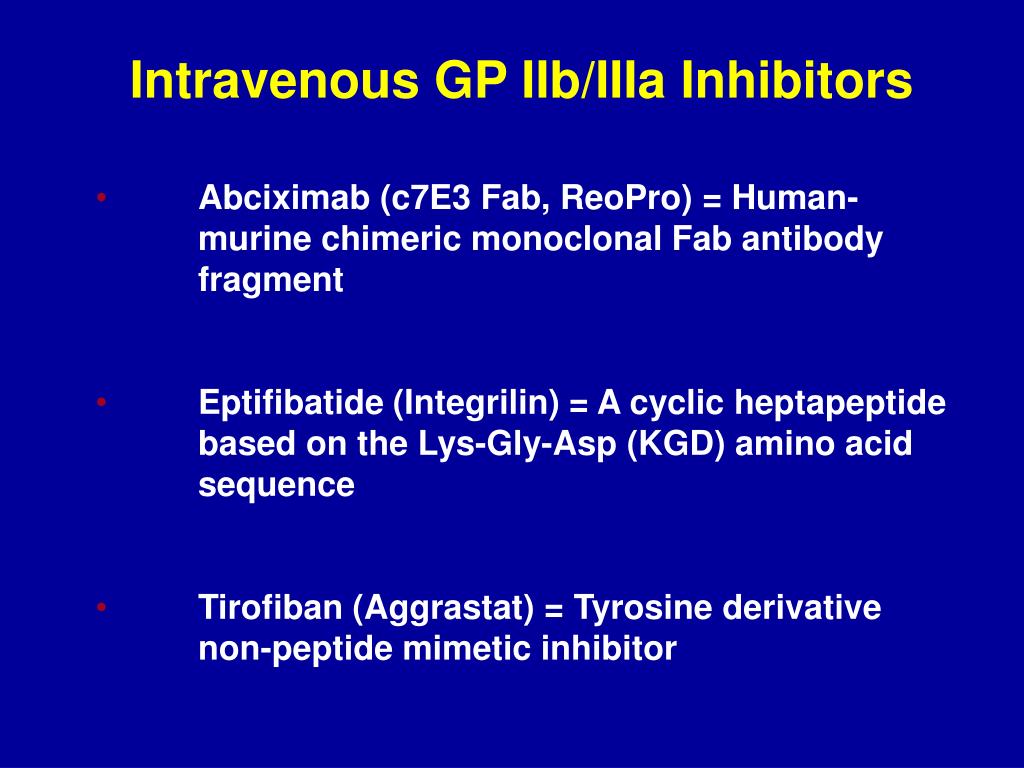 Intravenous GP IIb/IIIa Inhibitors

• Abciximab (c7E3 Fab, ReoPro) = Human-murine chimeric monoclonal Fab antibody fragment

• Eptifibatide (Integrilin) = A cyclic heptapeptide based on the Lys-Gly-Asp (KGD) amino acid sequence

• Tirofiban (Aggrastat) = Tyrosine derivative non-peptide mimetic inhibitor